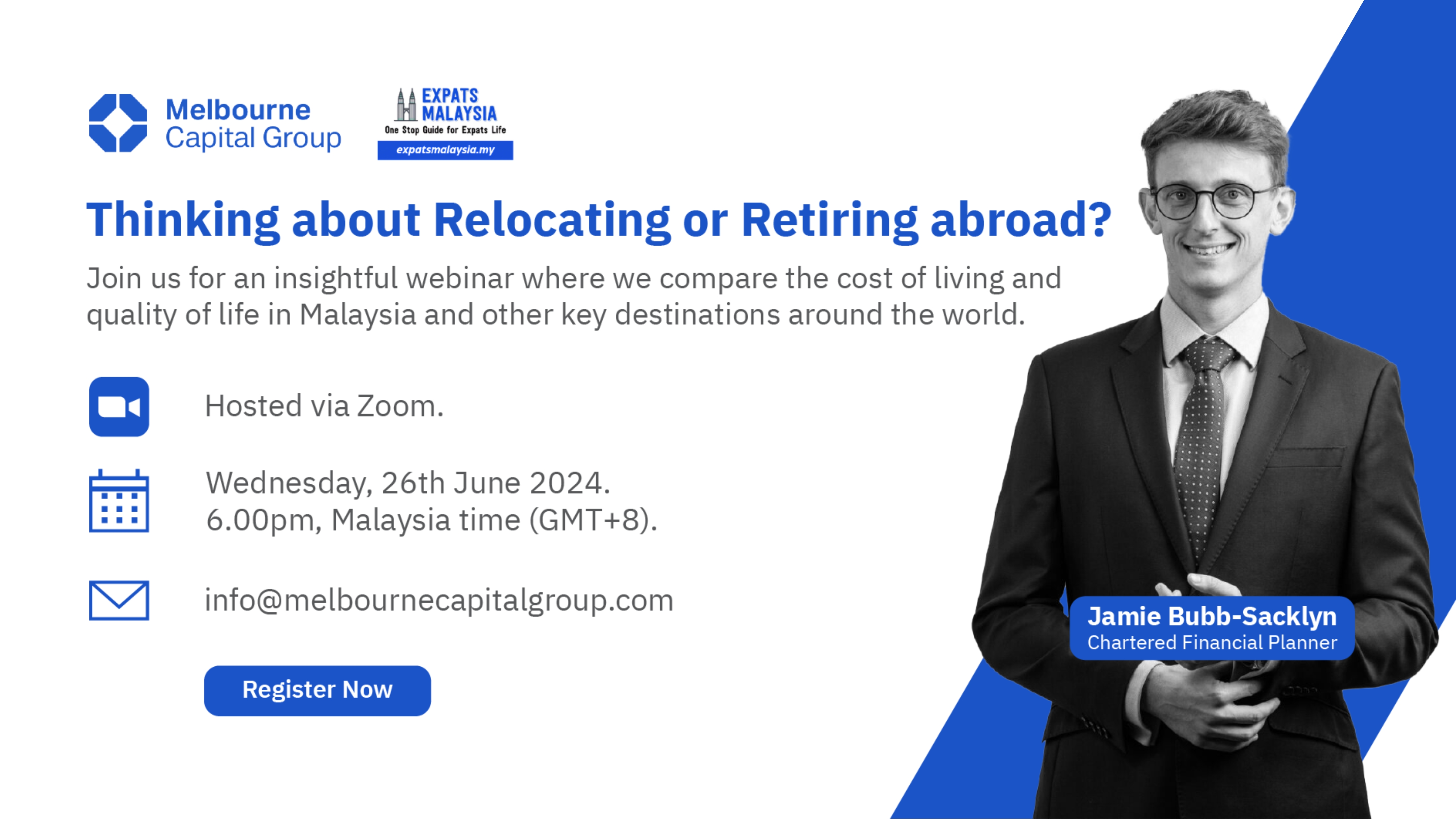 Melbourne Capital Group

EXPATS MALAYSIA
One Stop Guide for Expats Life
expatsmalaysia.my

Thinking about Relocating or Retiring abroad?

Join us for an insightful webinar where we compare the cost of living and quality of life in Malaysia and other key destinations around the world.

Hosted via Zoom.

Wednesday, 26th June 2024.
6.00pm, Malaysia time (GMT+8).

info@melbournecapitalgroup.com

Register Now

Jamie Bubb-Sacklyn
Chartered Financial Planner